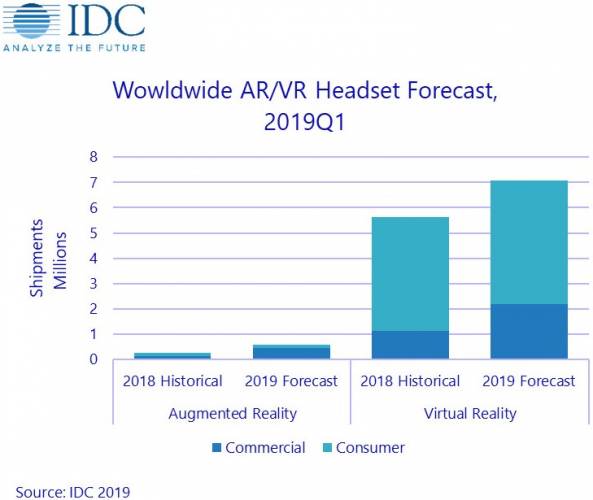 IDC
ANALYZE THE FUTURE

Wowldwide AR/VR Headset Forecast, 2019Q1

Shipments
Millions

8
7
6
5
4
3
2
1
0

2018 Historical
2019 Forecast
2018 Historical
2019 Forecast

Augmented Reality
Virtual Reality

Commercial
Consumer

Source: IDC 2019